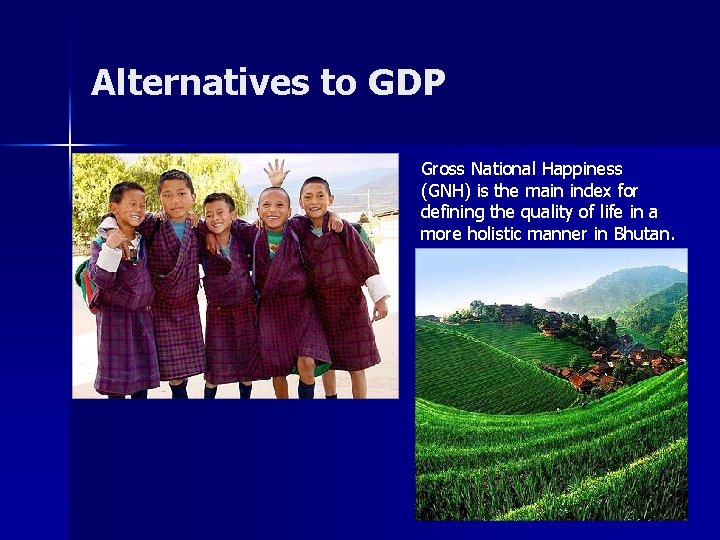 Alternatives to GDP

Gross National Happiness (GNH) is the main index for defining the quality of life in a more holistic manner in Bhutan.